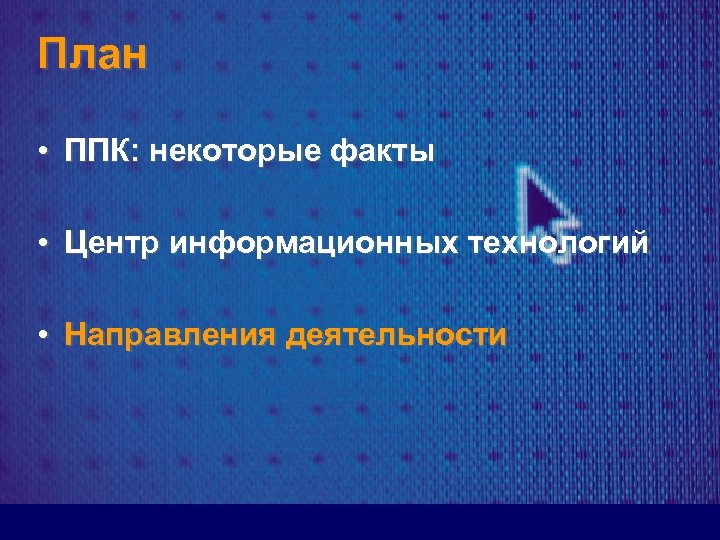 План

• ППК: некоторые факты

• Центр информационных технологий

• Направления деятельности